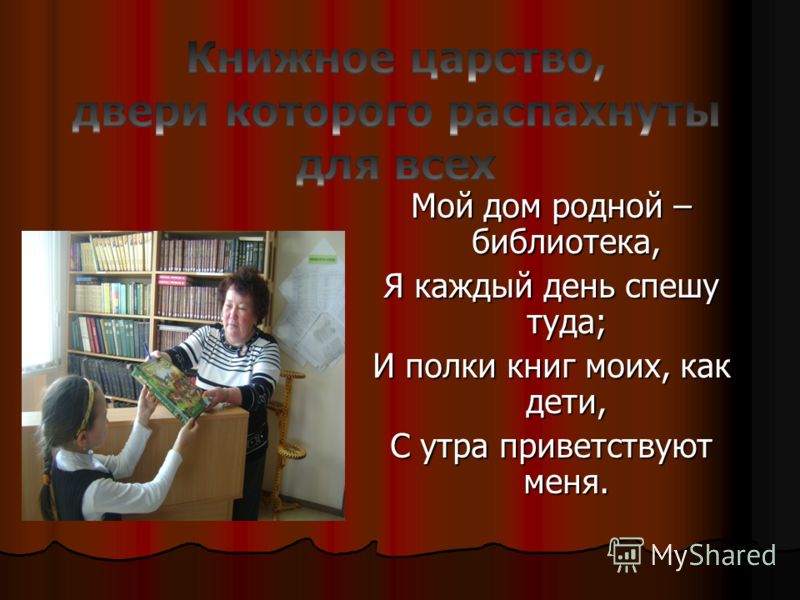 Книжное царство, двери которого распахнуты для всех

Мой дом родной – библиотека,
Я каждый день спешу туда;
И полки книг моих, как дети,
С утра приветствуют меня.

MyShared